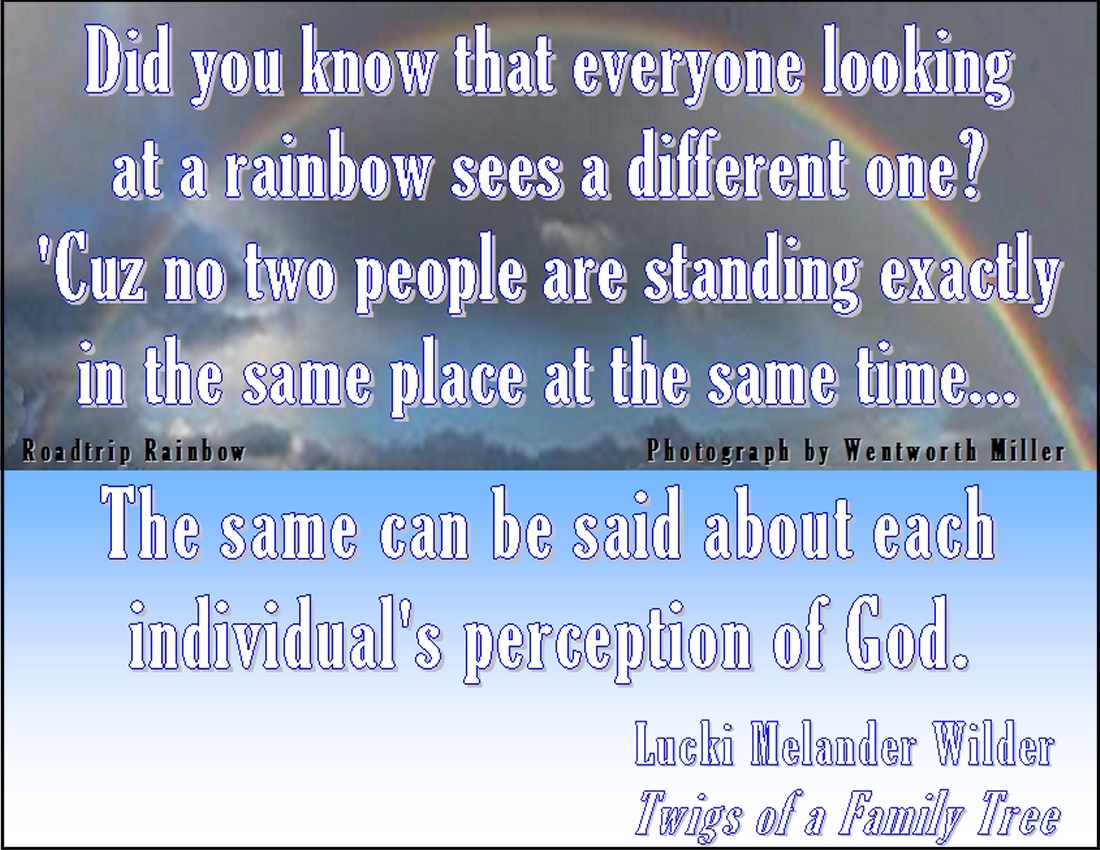 Did you know that everyone looking at a rainbow sees a different one? 'Cuz no two people are standing exactly in the same place at the same time...

Roadtrip Rainbow

Photograph by Wentworth Miller

The same can be said about each individual's perception of God.

Lucki Melander Wilder
Twigs of a Family Tree